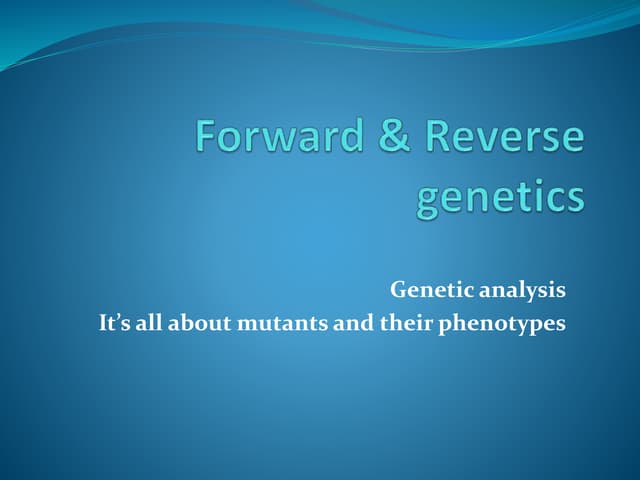 Forward & Reverse genetics

Genetic analysis
It’s all about mutants and their phenotypes